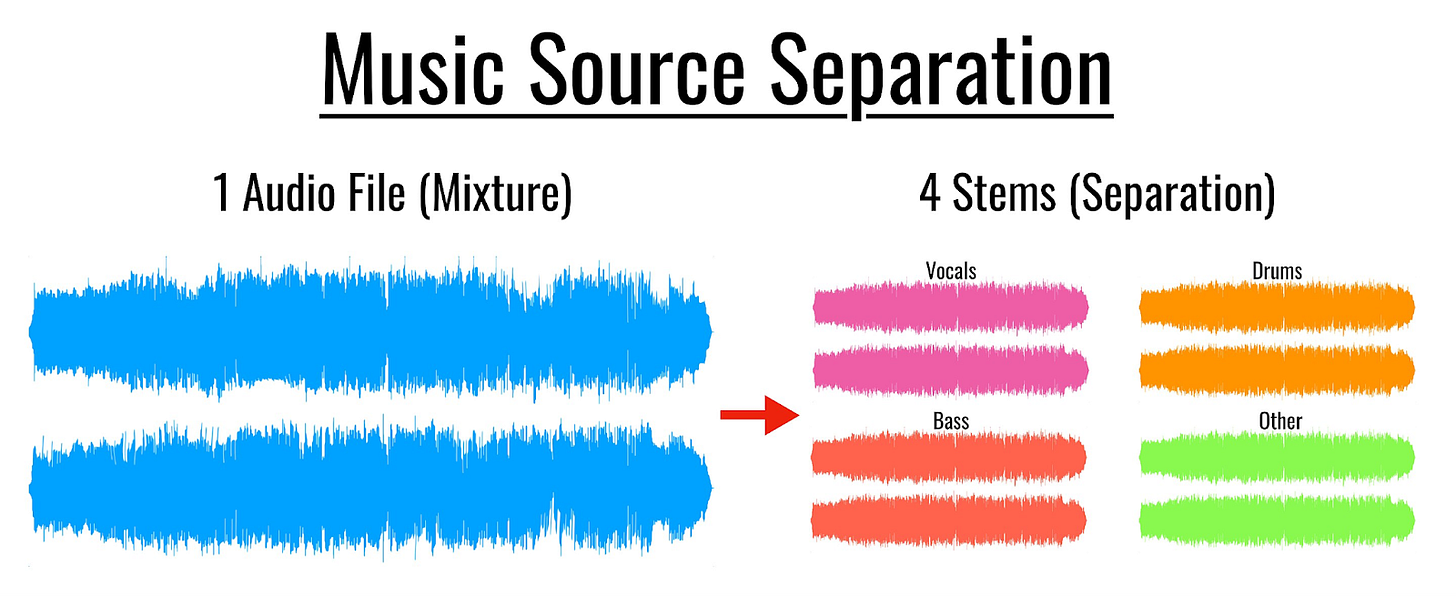 Music Source Separation

1 Audio File (Mixture)

4 Stems (Separation)

Vocals

Drums

Bass

Other